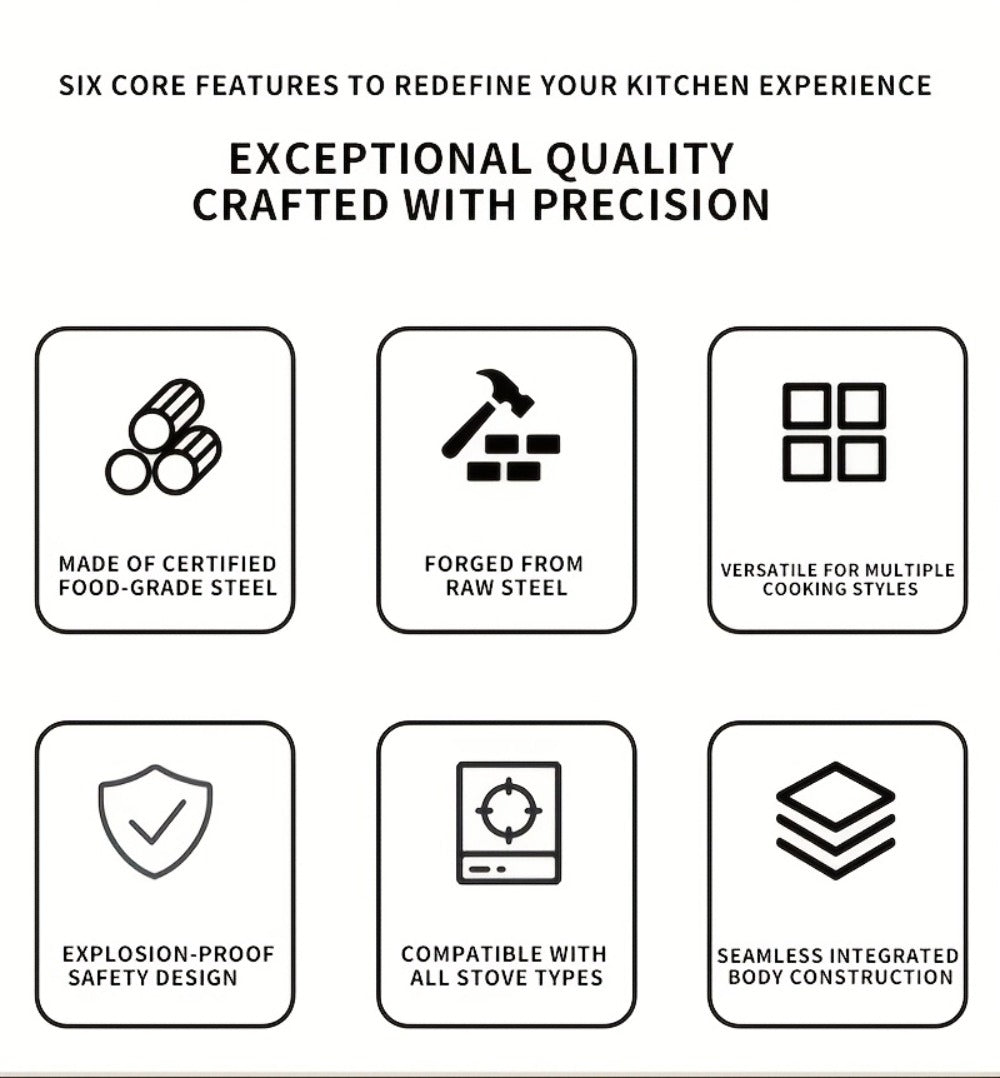 SIX CORE FEATURES TO REDEFINE YOUR KITCHEN EXPERIENCE

EXCEPTIONAL QUALITY
CRAFTED WITH PRECISION

MADE OF CERTIFIED FOOD-GRADE STEEL

FORGED FROM RAW STEEL

VERSATILE FOR MULTIPLE COOKING STYLES

EXPLOSION-PROOF SAFETY DESIGN

COMPATIBLE WITH ALL STOVE TYPES

SEAMLESS INTEGRATED BODY CONSTRUCTION